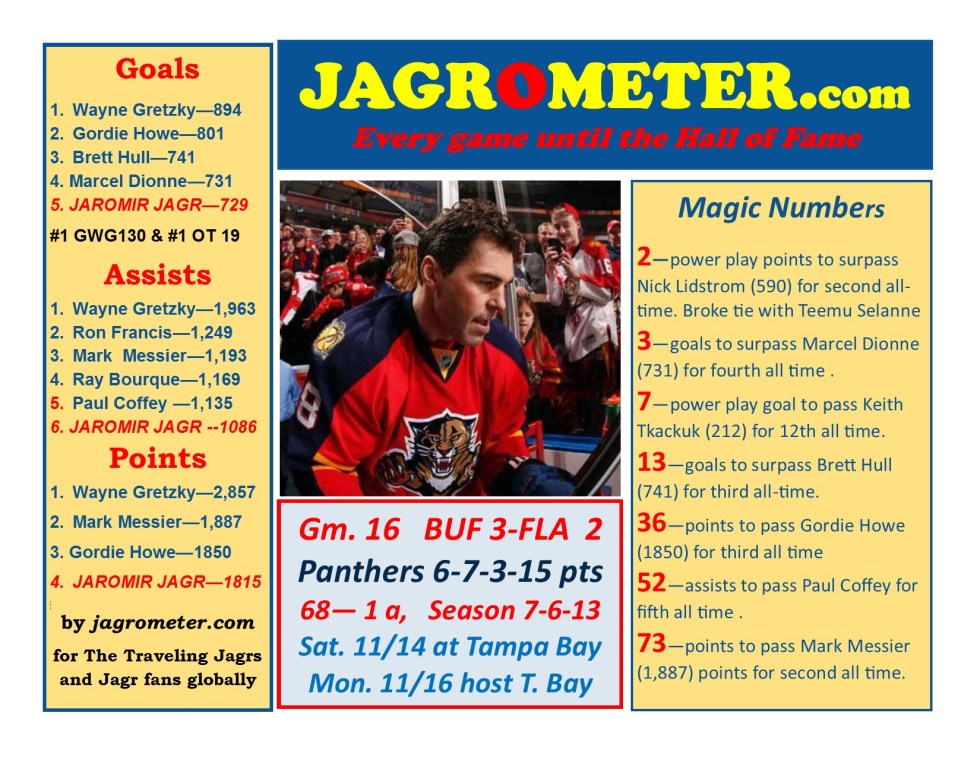 Goals

1. Wayne Gretzky—894
2. Gordie Howe—801
3. Brett Hull—741
4. Marcel Dionne—731
5. JAROMIR JAGR—729
#1 GWG130 & #1 OT 19

Assists

1. Wayne Gretzky—1,963
2. Ron Francis—1,249
3. Mark Messier—1,193
4. Ray Bourque—1,169
5. Paul Coffey —1,135
6. JAROMIR JAGR --1086

Points

1. Wayne Gretzky—2,857
2. Mark Messier—1,887
3. Gordie Howe—1850
4. JAROMIR JAGR—1815

by jagrometer.com
for The Traveling Jagrs and Jagr fans globally

JAGROMETER.com
Every game until the Hall of Fame

Gm. 16 BUF 3-FLA 2
Panthers 6-7-3-15 pts
68— 1 a, Season 7-6-13
Sat. 11/14 at Tampa Bay
Mon. 11/16 host T. Bay

Magic Numbers

2—power play points to surpass Nick Lidstrom (590) for second all-time. Broke tie with Teemu Selanne

3—goals to surpass Marcel Dionne (731) for fourth all time .

7—power play goal to pass Keith Tkackuk (212) for 12th all time.

13—goals to surpass Brett Hull (741) for third all-time.

36—points to pass Gordie Howe (1850) for third all time

52—assists to pass Paul Coffey for fifth all time .

73—points to pass Mark Messier (1,887) points for second all time.